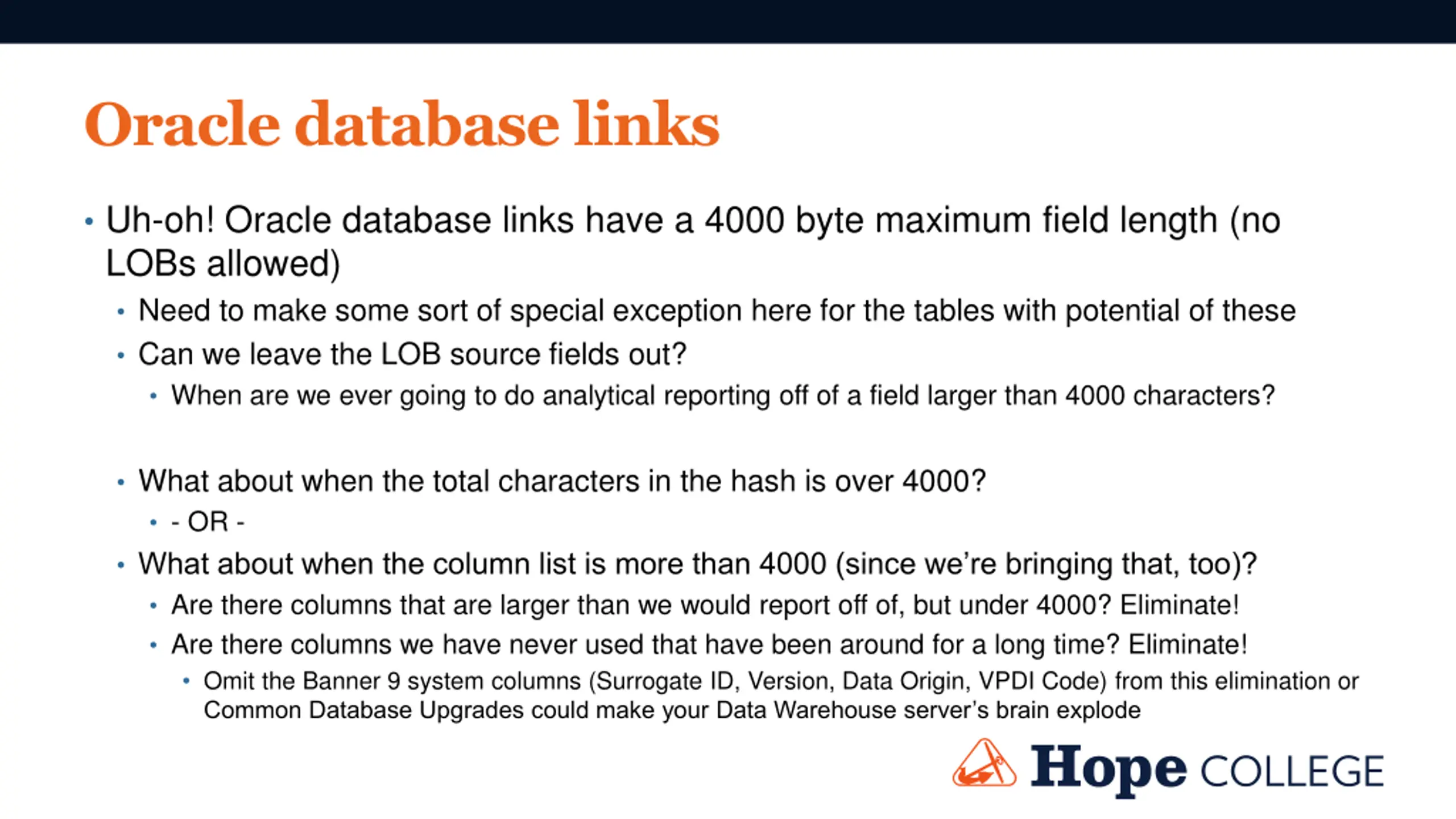 Oracle database links

• Uh-oh! Oracle database links have a 4000 byte maximum field length (no LOBs allowed)
  • Need to make some sort of special exception here for the tables with potential of these
  • Can we leave the LOB source fields out?
    • When are we ever going to do analytical reporting off of a field larger than 4000 characters?

  • What about when the total characters in the hash is over 4000?
    • - OR -
  • What about when the column list is more than 4000 (since we're bringing that, too)?
    • Are there columns that are larger than we would report off of, but under 4000? Eliminate!
    • Are there columns we have never used that have been around for a long time? Eliminate!
      • Omit the Banner 9 system columns (Surrogate ID, Version, Data Origin, VPDI Code) from this elimination or Common Database Upgrades could make your Data Warehouse server's brain explode

Hope COLLEGE